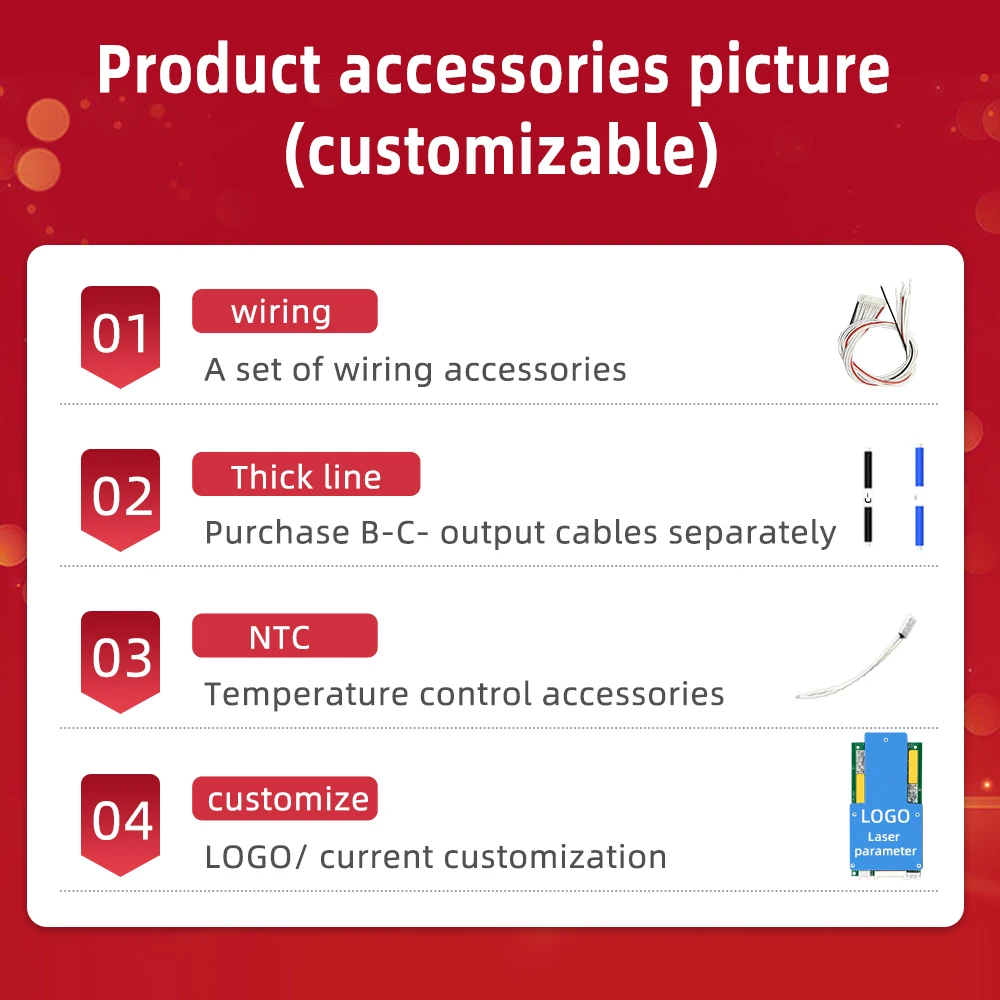 Product accessories picture (customizable)

01
wiring
A set of wiring accessories

02
Thick line
Purchase B-C- output cables separately

C-

03
NTC
Temperature control accessories

04
customize
LOGO/ current customization

LOGO
Laser parameter